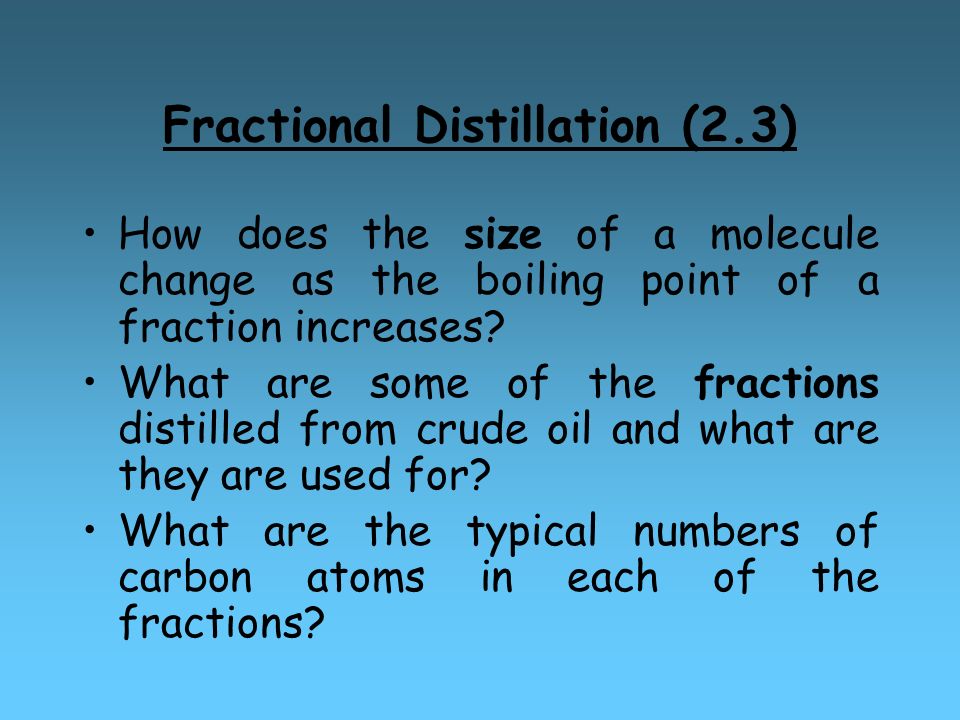 Fractional Distillation (2.3)

• How does the size of a molecule change as the boiling point of a fraction increases?

• What are some of the fractions distilled from crude oil and what are they are used for?

• What are the typical numbers of carbon atoms in each of the fractions?